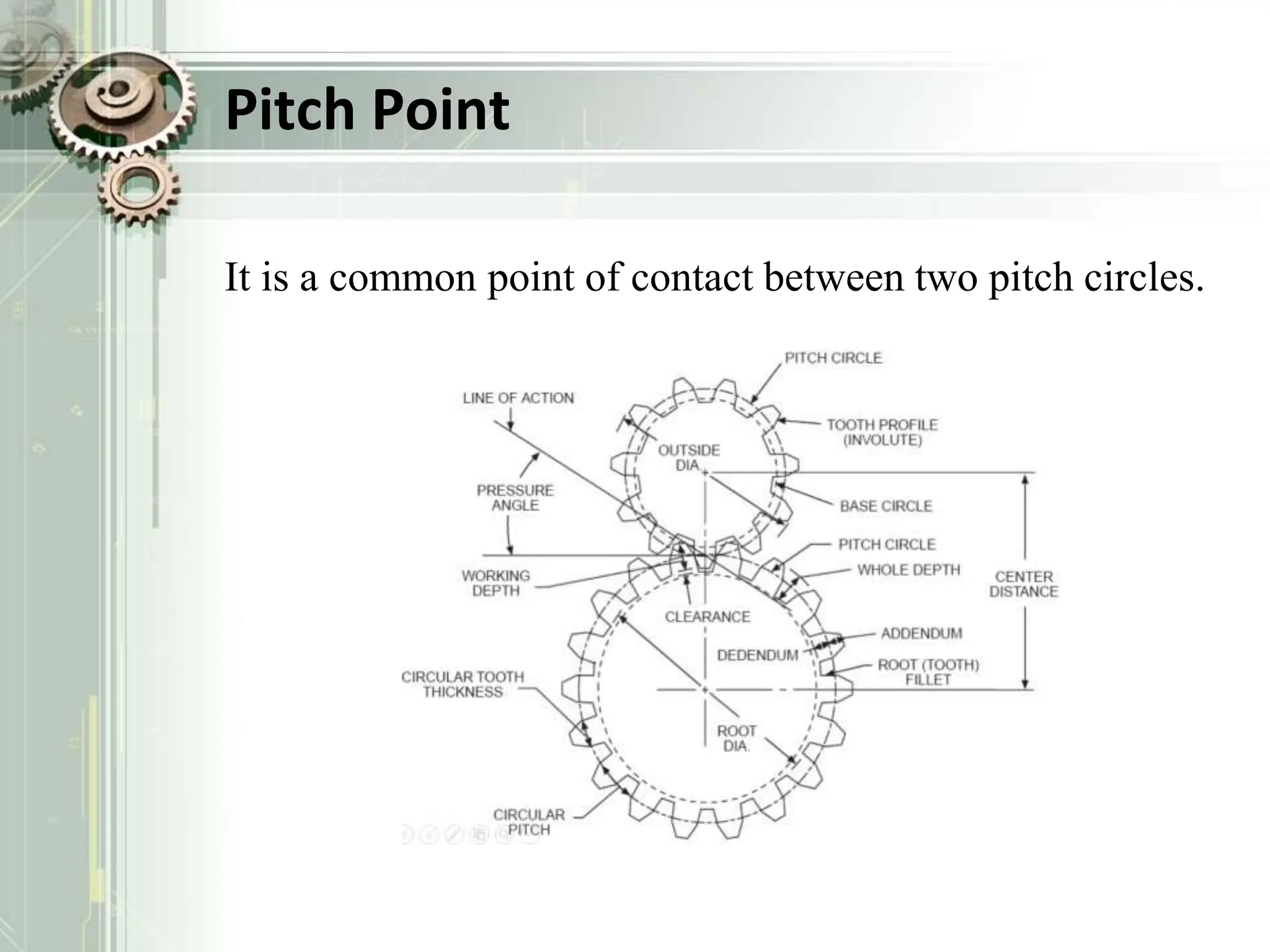 Pitch Point

It is a common point of contact between two pitch circles.

PITCH CIRCLE
LINE OF ACTION
TOOTH PROFILE (INVOLUTE)
OUTSIDE DIA.
PRESSURE ANGLE
BASE CIRCLE
PITCH CIRCLE
WHOLE DEPTH
WORKING DEPTH
CENTER DISTANCE
CLEARANCE
ADDENDUM
DEDENDUM
ROOT (TOOTH) FILLET
CIRCULAR TOOTH THICKNESS
ROOT DIA.
CIRCULAR PITCH